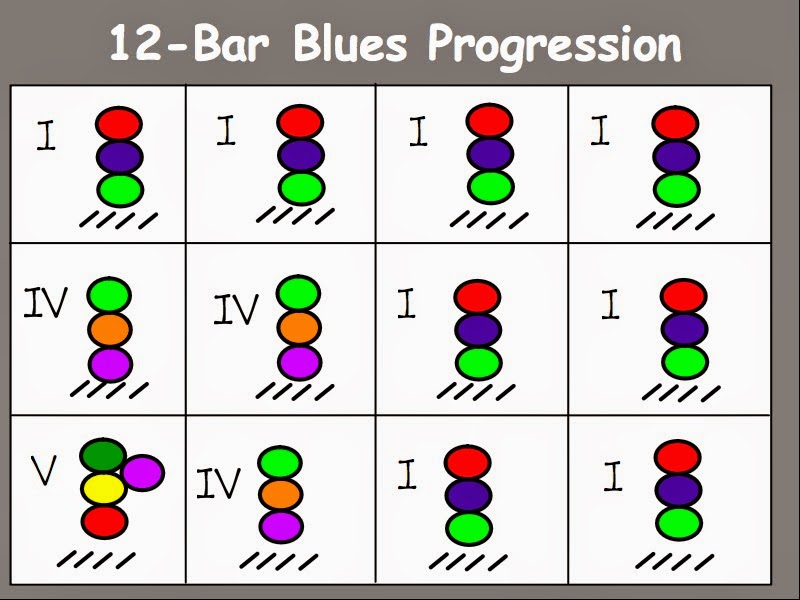 12-Bar Blues Progression

| I //// | I //// | I //// | I //// |
|---|---|---|---|
| IV //// | IV //// | I //// | I //// |
| V //// | IV //// | I //// | I //// |